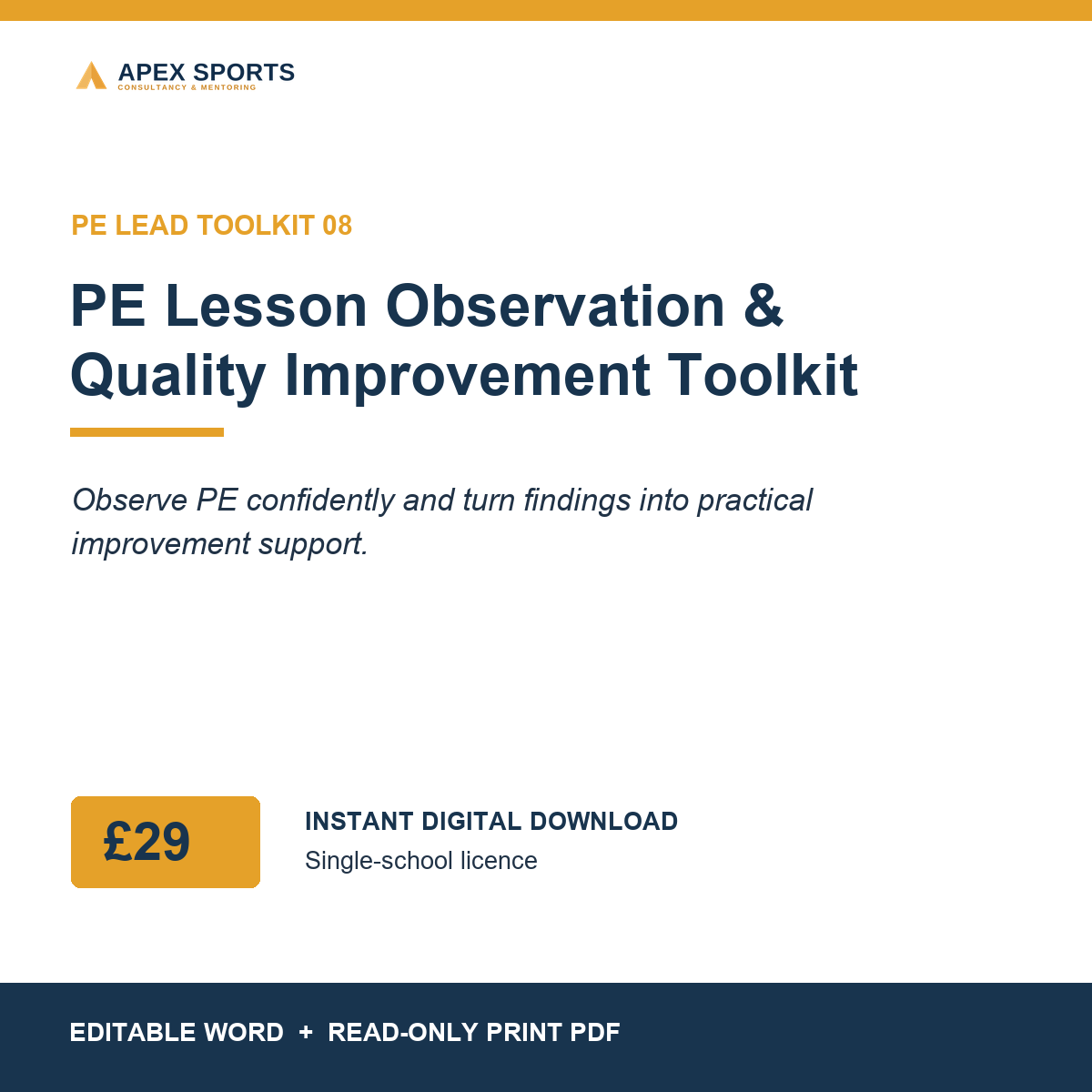 APEX SPORTS
CONSULTANCY & MENTORING

PE LEAD TOOLKIT 08

PE Lesson Observation & Quality Improvement Toolkit

Observe PE confidently and turn findings into practical improvement support.

£29

INSTANT DIGITAL DOWNLOAD
Single-school licence

EDITABLE WORD + READ-ONLY PRINT PDF